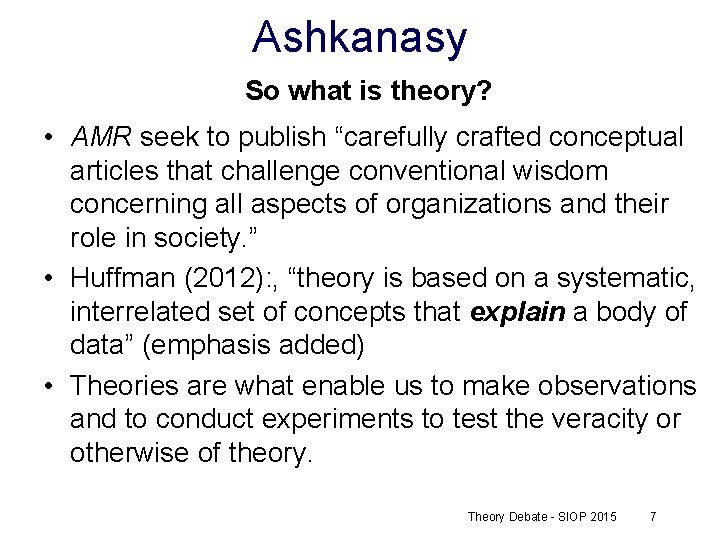 Ashkanasy

So what is theory?

• AMR seek to publish “carefully crafted conceptual articles that challenge conventional wisdom concerning all aspects of organizations and their role in society.”

• Huffman (2012):, “theory is based on a systematic, interrelated set of concepts that explain a body of data” (emphasis added)

• Theories are what enable us to make observations and to conduct experiments to test the veracity or otherwise of theory.

Theory Debate - SIOP 2015 7